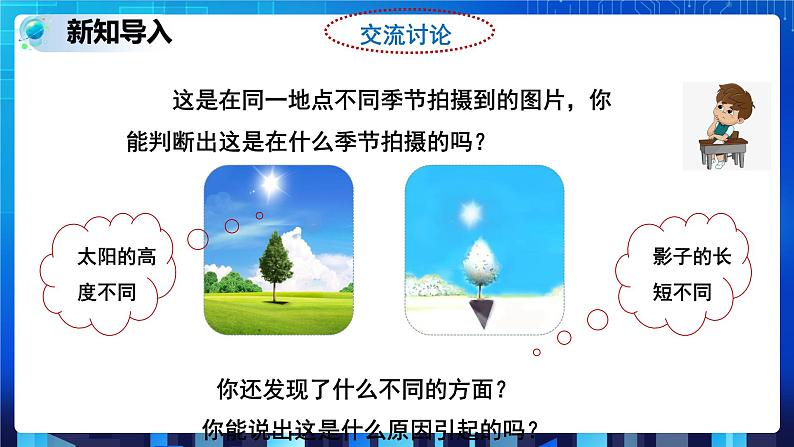 新知导入

交流讨论

这是在同一地点不同季节拍摄到的图片，你能判断出这是在什么季节拍摄的吗？

太阳的高度不同

影子的长短不同

你还发现了什么不同的方面？

你能说出这是什么原因引起的吗？